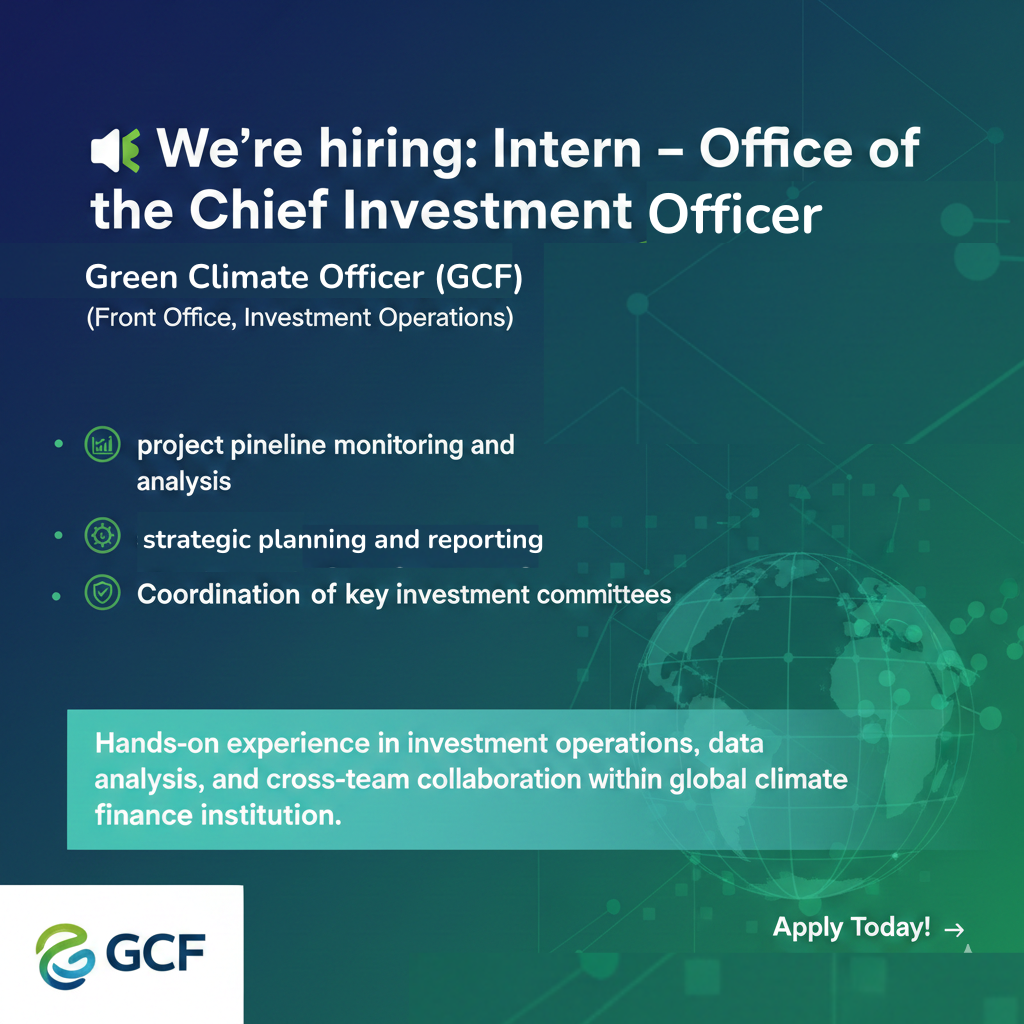 We're hiring: Intern – Office of the Chief Investment Officer

Green Climate Officer (GCF)
(Front Office, Investment Operations)

• project pineline monitoring and analysis
• strategic planning and reporting
• Coordination of key investment committees

Hands-on experience in investment operations, data analysis, and cross-team collaboration within global climate finance institution.

GCF

Apply Today! →